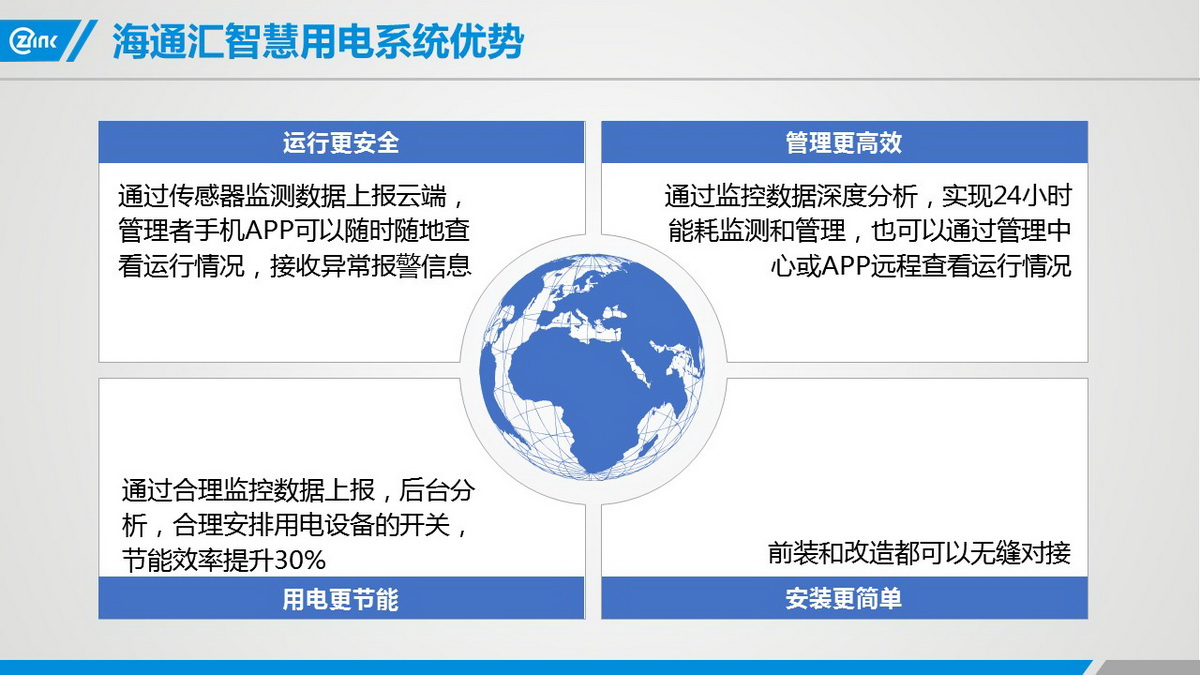 Zlink

海通汇智慧用电系统优势

运行更安全

通过传感器监测数据上报云端，管理者手机APP可以随时随地查看运行情况，接收异常报警信息

管理更高效

通过监控数据深度分析，实现24小时能耗监测和管理，也可以通过管理中心或APP远程查看运行情况

通过合理监控数据上报，后台分析，合理安排用电设备的开关，节能效率提升30%

用电更节能

前装和改造都可以无缝对接

安装更简单